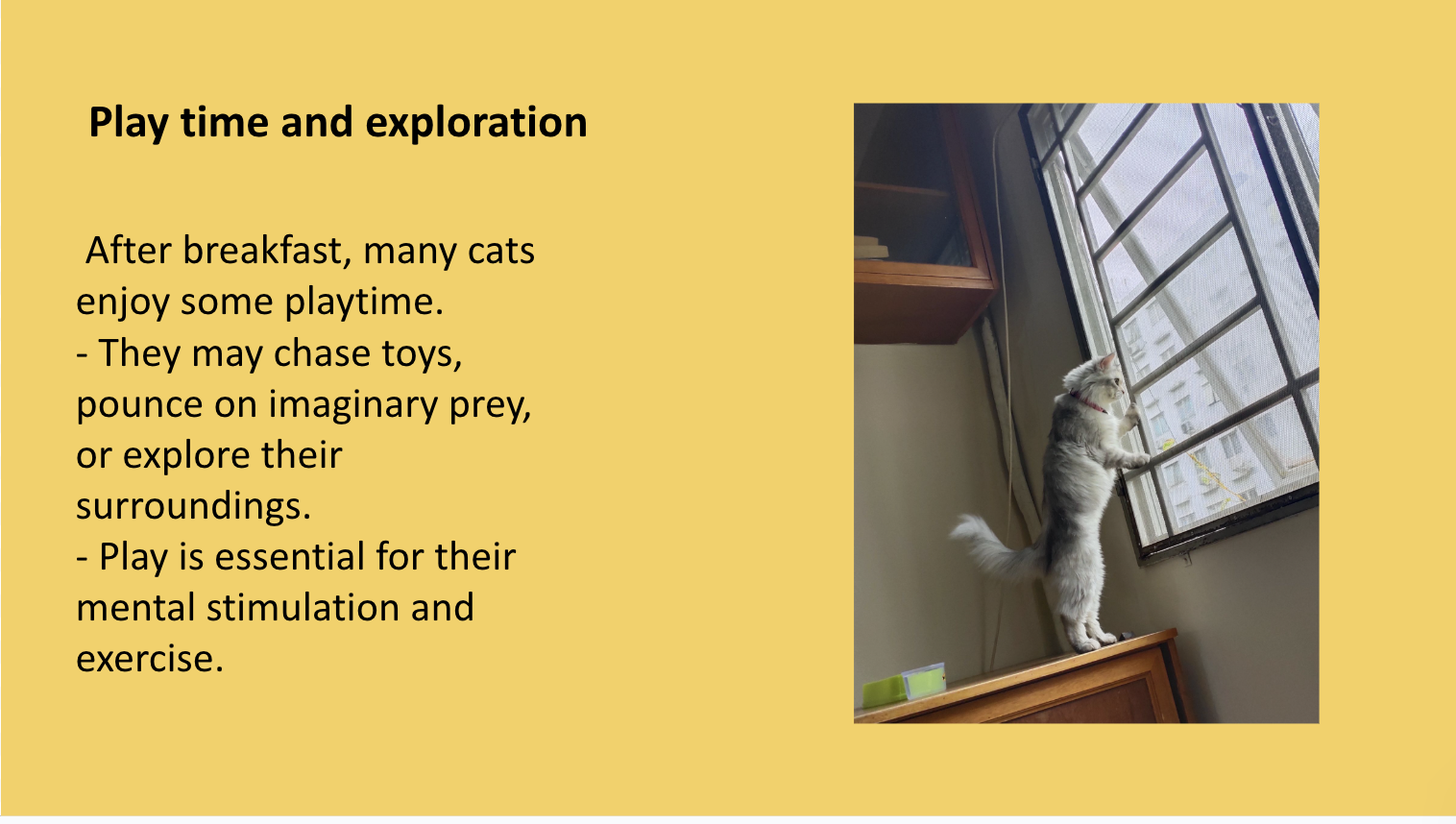 Play time and exploration

After breakfast, many cats enjoy some playtime.
- They may chase toys, pounce on imaginary prey, or explore their surroundings.
- Play is essential for their mental stimulation and exercise.